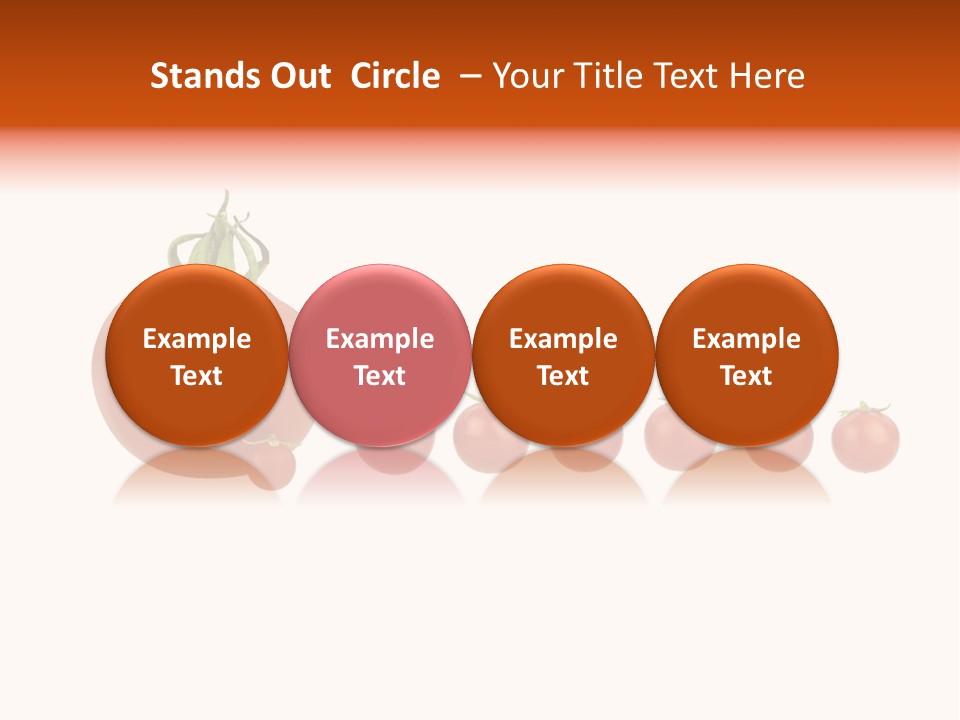 Stands Out Circle – Your Title Text Here

Example Text

Example Text

Example Text

Example Text